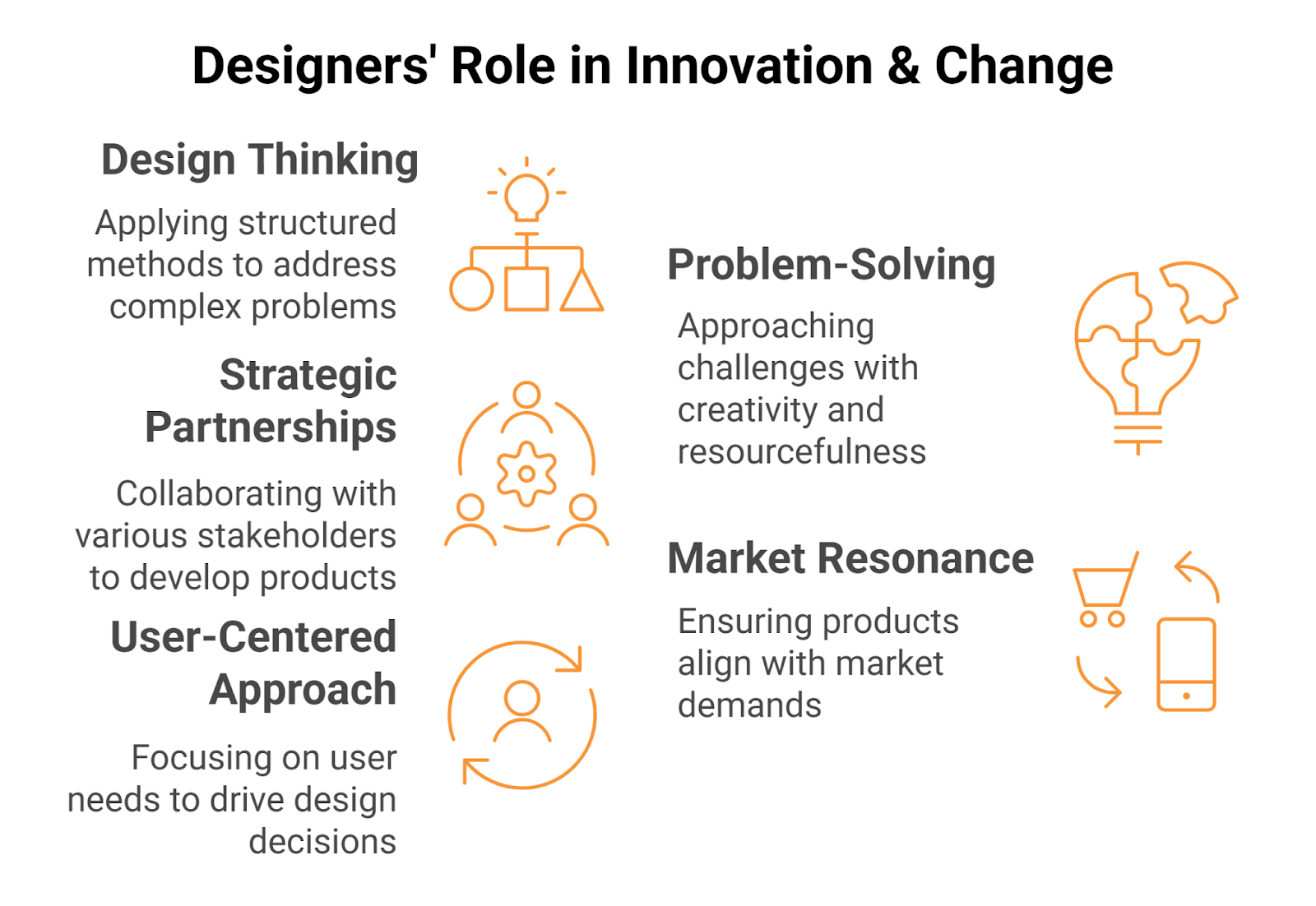 Designers' Role in Innovation & Change

Design Thinking

Applying structured methods to address complex problems

Strategic Partnerships

Collaborating with various stakeholders to develop products

User-Centered Approach

Focusing on user needs to drive design decisions

Problem-Solving

Approaching challenges with creativity and resourcefulness

Market Resonance

Ensuring products align with market demands